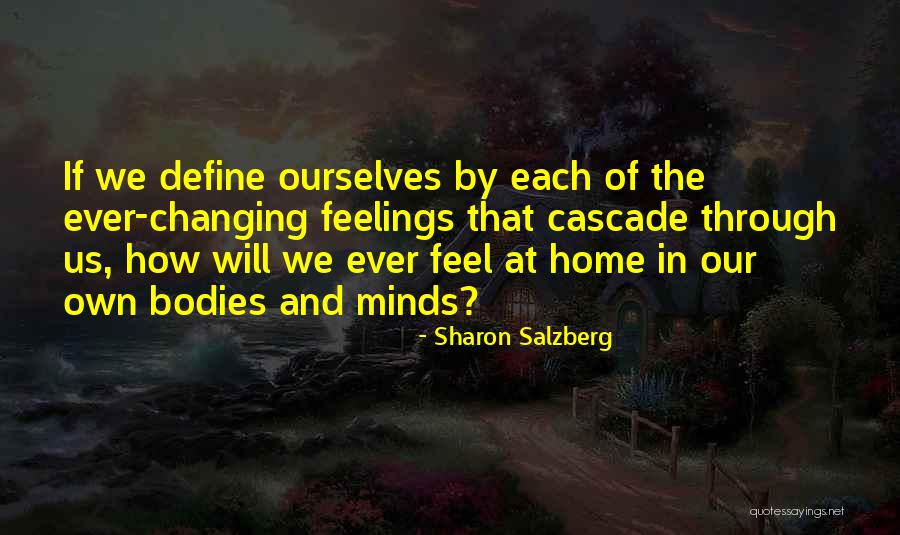 If we define ourselves by each of the ever-changing feelings that cascade through us, how will we ever feel at home in our own bodies and minds?

- Sharon Salzberg

quotessayings.net